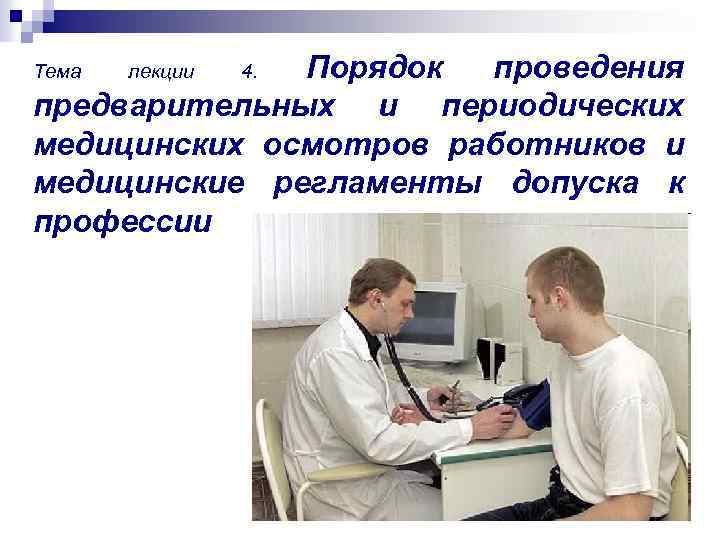 Тема лекции 4. Порядок проведения предварительных и периодических медицинских осмотров работников и медицинские регламенты допуска к профессии